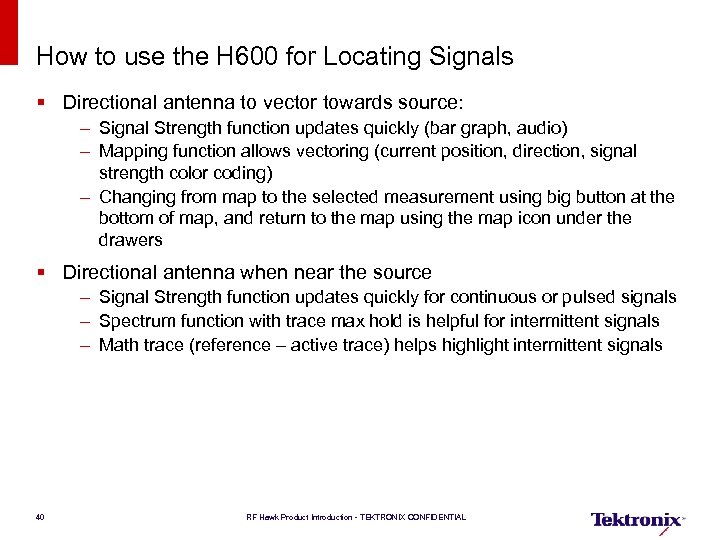 How to use the H600 for Locating Signals

▪ Directional antenna to vector towards source:
– Signal Strength function updates quickly (bar graph, audio)
– Mapping function allows vectoring (current position, direction, signal strength color coding)
– Changing from map to the selected measurement using big button at the bottom of map, and return to the map using the map icon under the drawers

▪ Directional antenna when near the source
– Signal Strength function updates quickly for continuous or pulsed signals
– Spectrum function with trace max hold is helpful for intermittent signals
– Math trace (reference – active trace) helps highlight intermittent signals

40

RF Hawk Product Introduction - TEKTRONIX CONFIDENTIAL

Tektronix